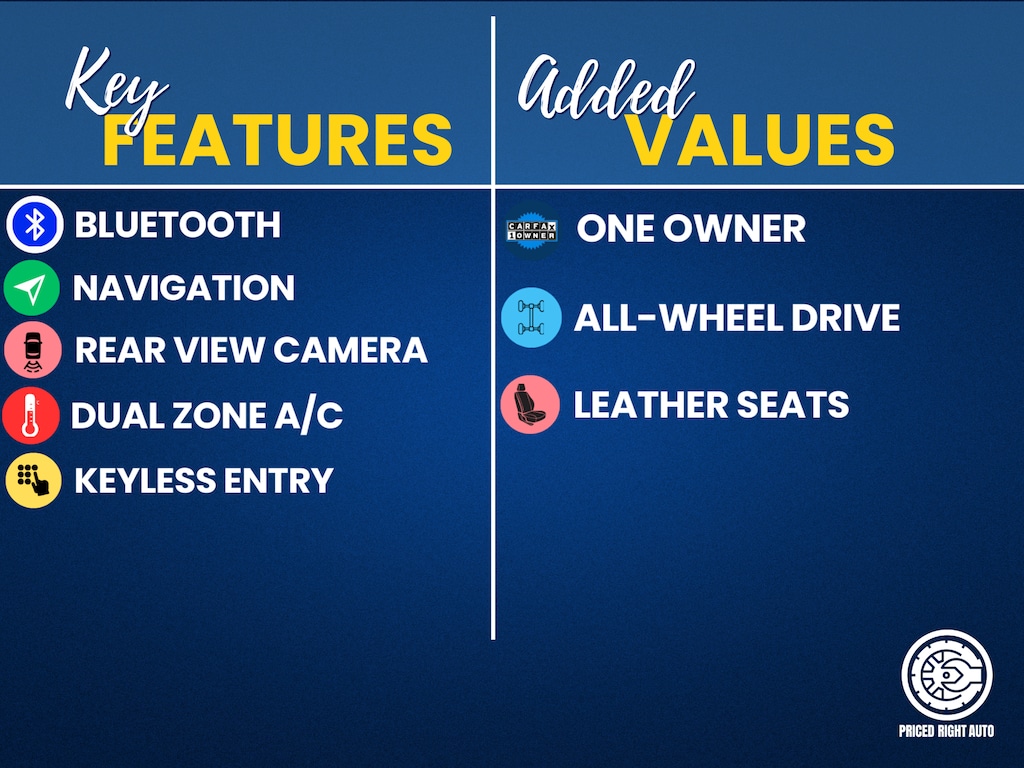 Key FEATURES

BLUETOOTH
NAVIGATION
REAR VIEW CAMERA
DUAL ZONE A/C
KEYLESS ENTRY

Added VALUES

CARFAX 1 OWNER ONE OWNER
ALL-WHEEL DRIVE
LEATHER SEATS

PRICED RIGHT AUTO